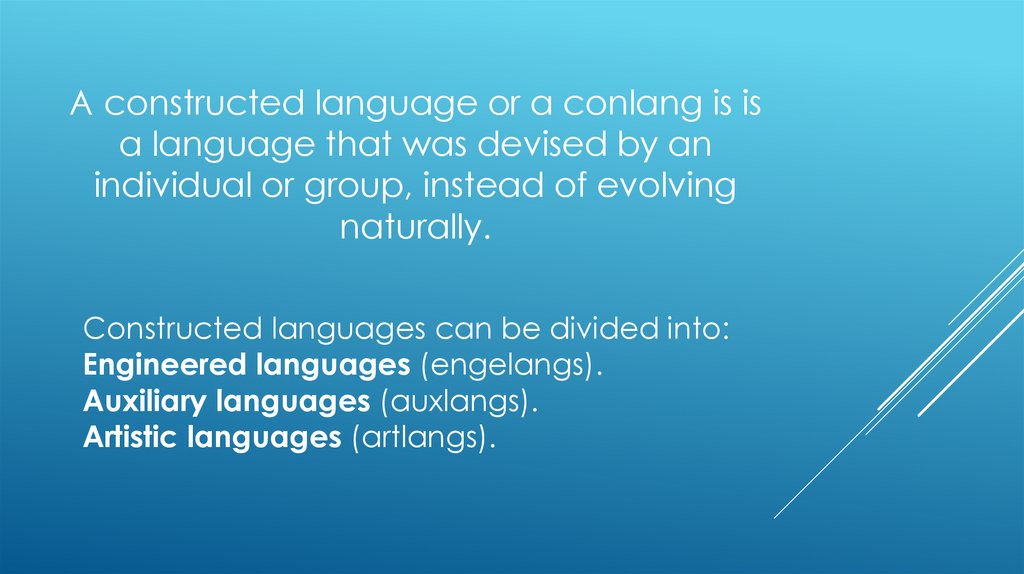 A constructed language or a conlang is is a language that was devised by an individual or group, instead of evolving naturally.

Constructed languages can be divided into:
Engineered languages (engelangs).
Auxiliary languages (auxlangs).
Artistic languages (artlangs).